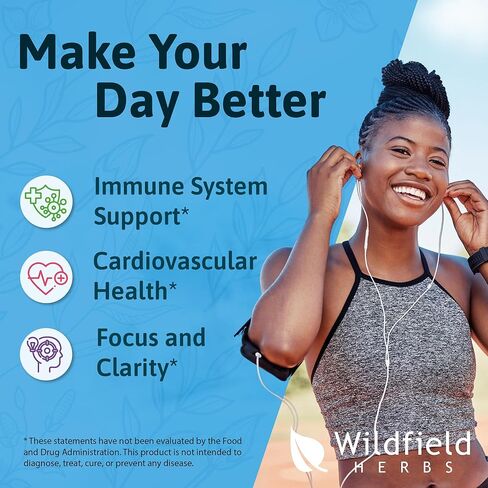 Make Your Day Better

Immune System Support*

Cardiovascular Health*

Focus and Clarity*

* These statements have not been evaluated by the Food and Drug Administration. This product is not intended to diagnose, treat, cure, or prevent any disease.

Wildfield HERBS